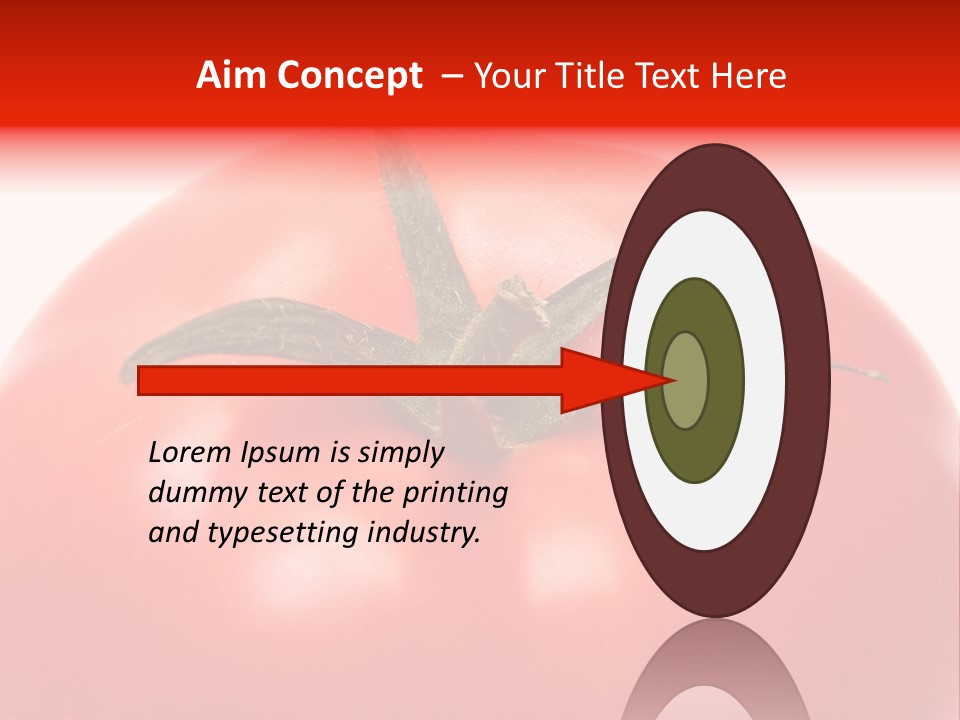 Aim Concept – Your Title Text Here

Lorem Ipsum is simply dummy text of the printing and typesetting industry.